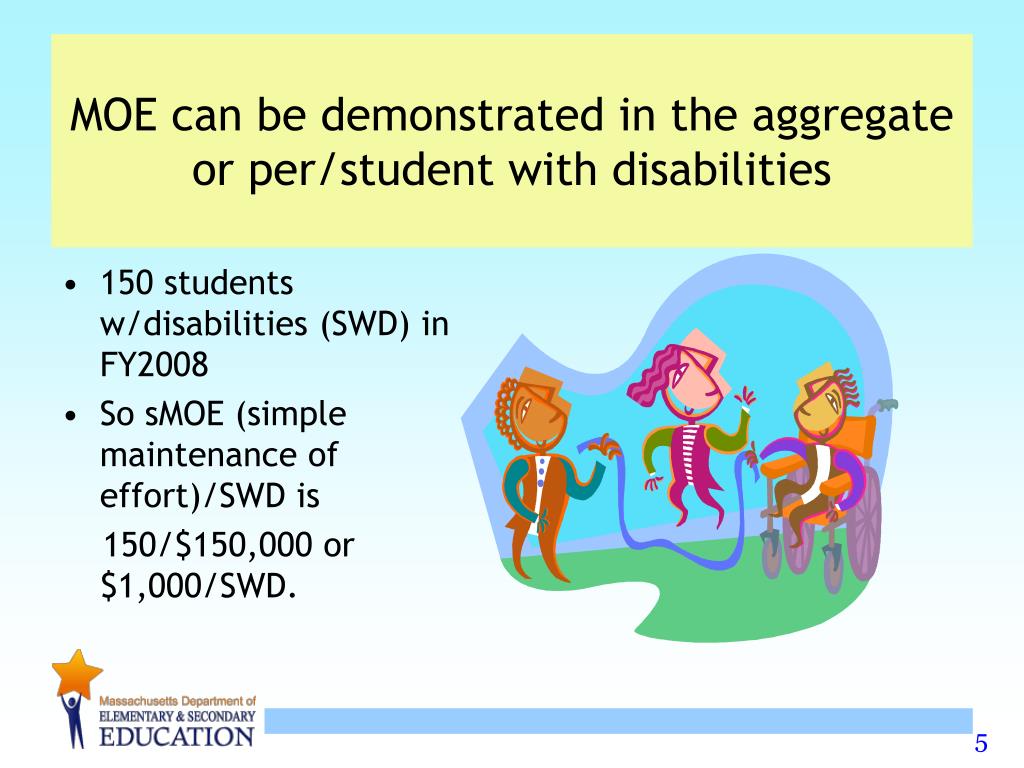 MOE can be demonstrated in the aggregate or per/student with disabilities

• 150 students w/disabilities (SWD) in FY2008
• So sMOE (simple maintenance of effort)/SWD is
150/$150,000 or $1,000/SWD.

Massachusetts Department of
ELEMENTARY & SECONDARY
EDUCATION

5